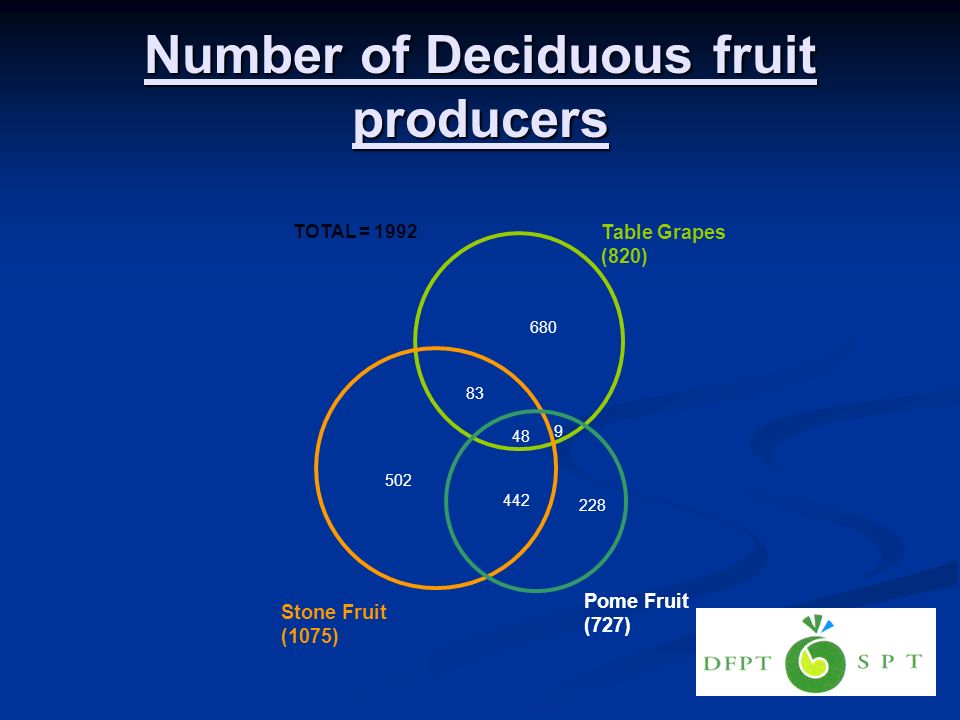 Number of Deciduous fruit producers

TOTAL = 1992

Table Grapes (820)

680

83

48

9

502

442

228

Stone Fruit (1075)

Pome Fruit (727)

DFPT SPT